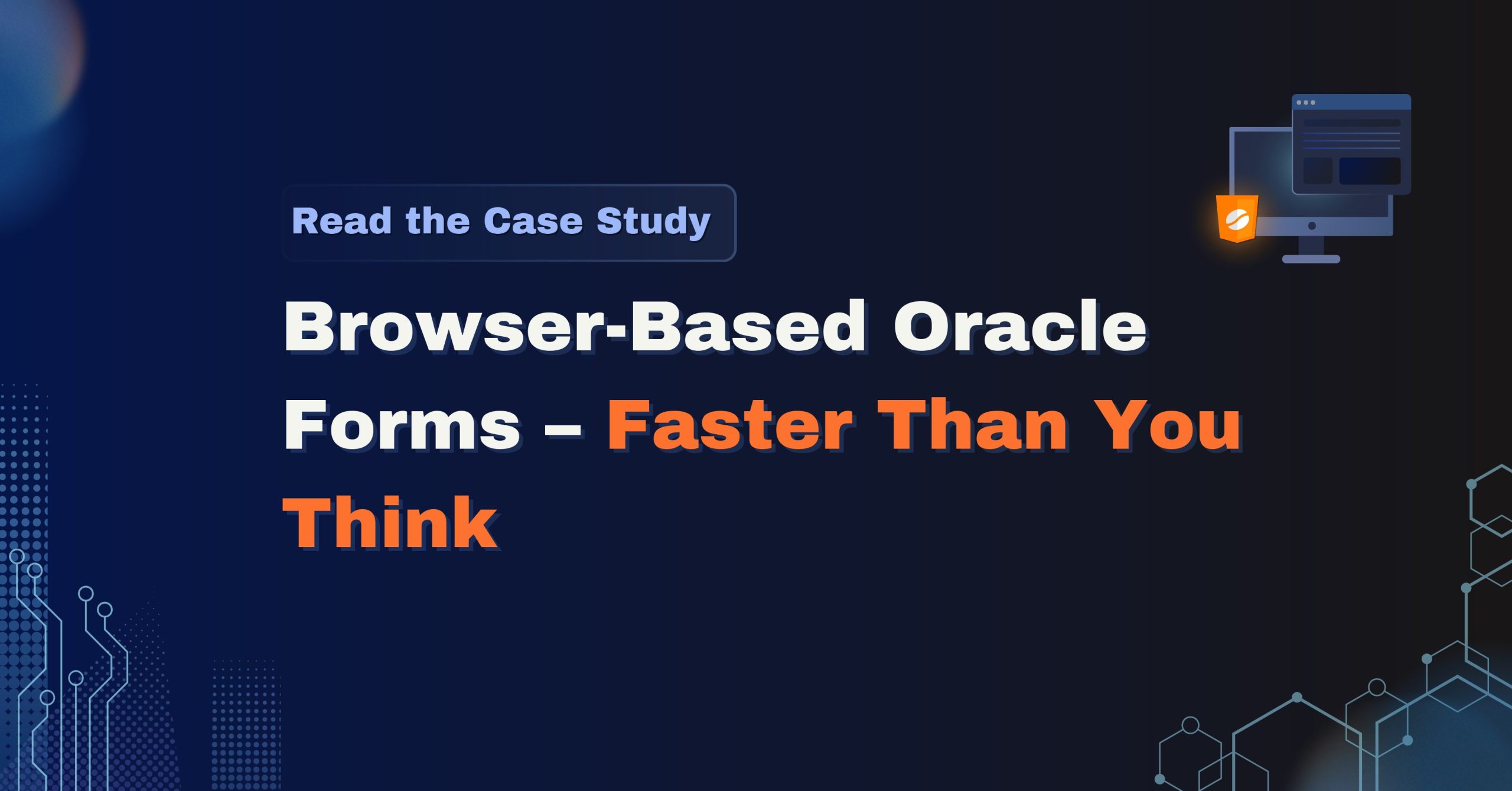 Read the Case Study

Browser-Based Oracle Forms – Faster Than You Think